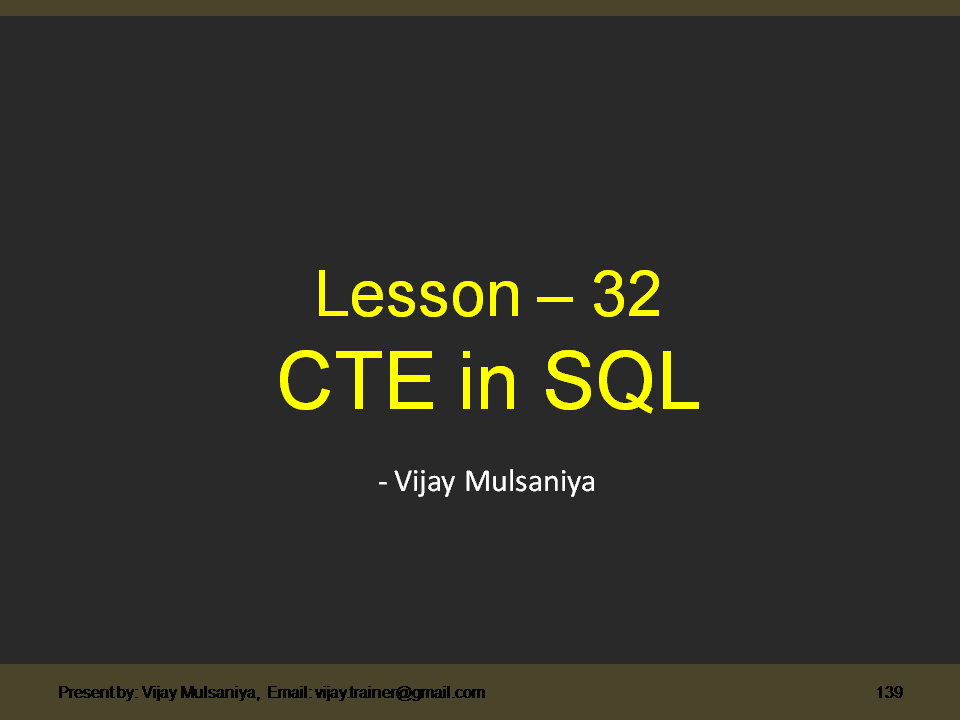 Lesson – 32
CTE in SQL

- Vijay Mulsaniya

Present by: Vijay Mulsaniya, Email: vijay.trainer@gmail.com

139